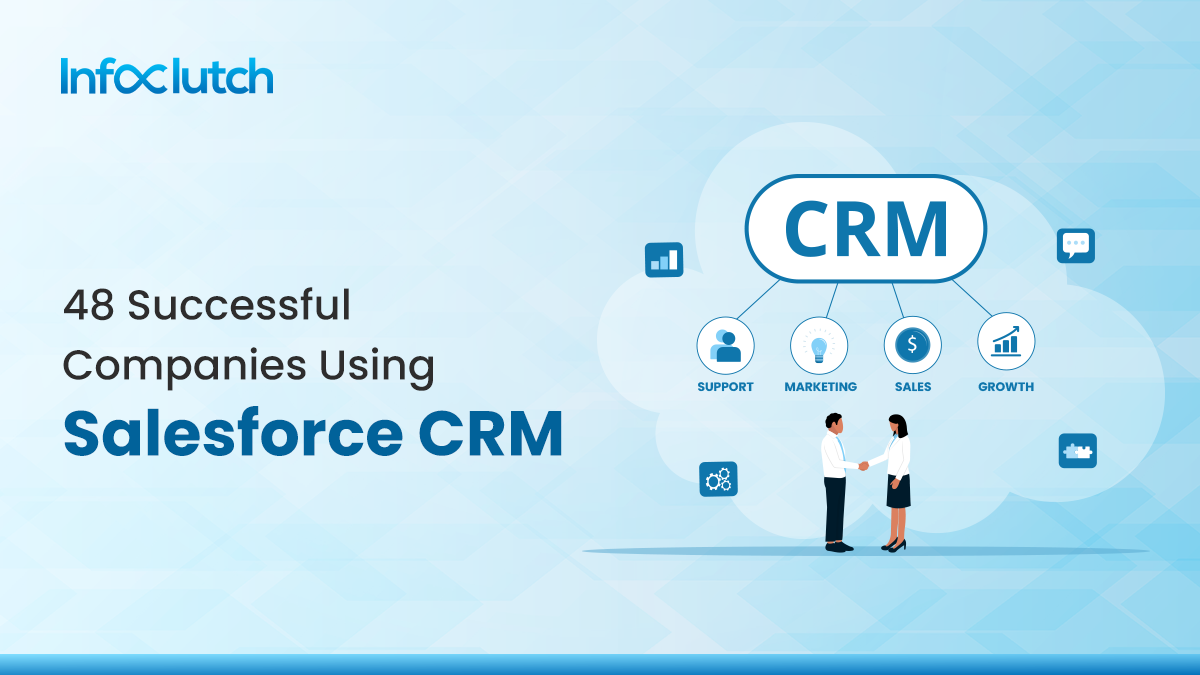 Infoclutch

48 Successful Companies Using
Salesforce CRM

CRM

SUPPORT
MARKETING
SALES
GROWTH